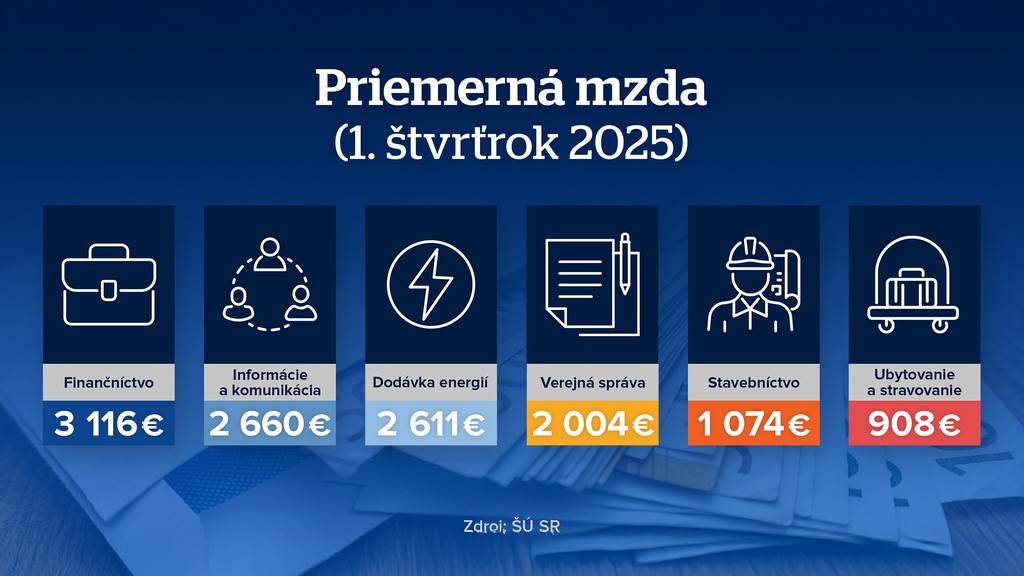 Priemerná mzda
(1. štvrťrok 2025)

Finančníctvo
3 116 €

Informácie a komunikácia
2 660 €

Dodávka energií
2 611 €

Verejná správa
2 004 €

Stavebníctvo
1 074 €

Ubytovanie a stravovanie
908 €

Zdroj: ŠÚ SR